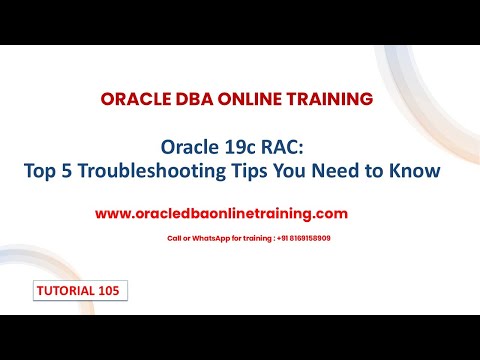 ORACLE DBA ONLINE TRAINING

Oracle 19c RAC:
Top 5 Troubleshooting Tips You Need to Know

www.oracledbaonlinetraining.com

Call or WhatsApp for training : +91 8169158909

TUTORIAL 105